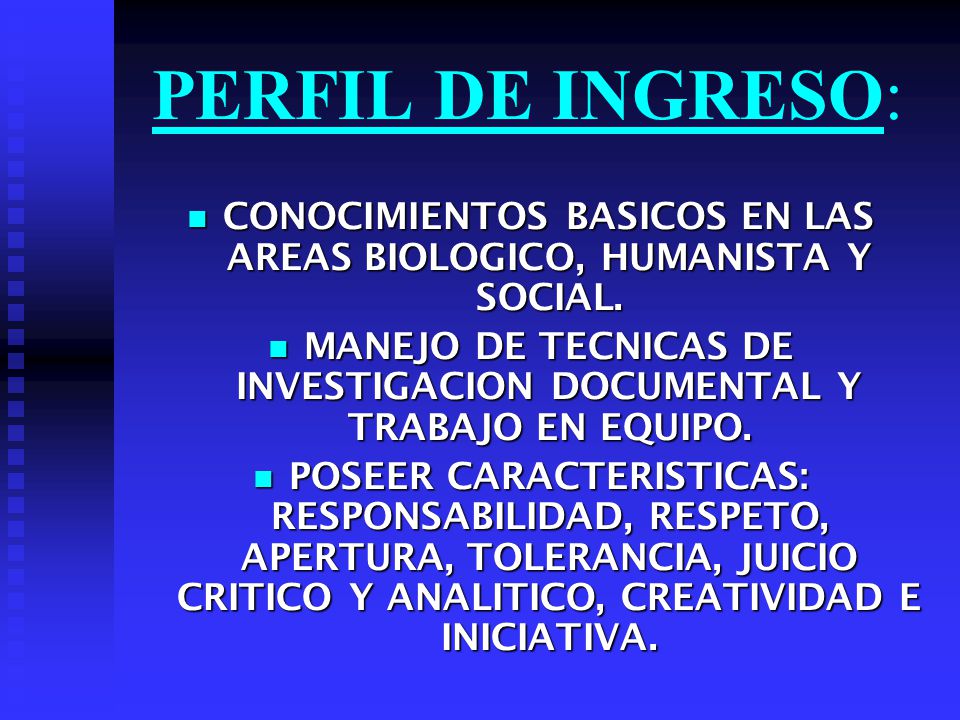 PERFIL DE INGRESO:

- CONOCIMIENTOS BASICOS EN LAS AREAS BIOLOGICO, HUMANISTA Y SOCIAL.
- MANEJO DE TECNICAS DE INVESTIGACION DOCUMENTAL Y TRABAJO EN EQUIPO.
- POSEER CARACTERISTICAS: RESPONSABILIDAD, RESPETO, APERTURA, TOLERANCIA, JUICIO CRITICO Y ANALITICO, CREATIVIDAD E INICIATIVA.